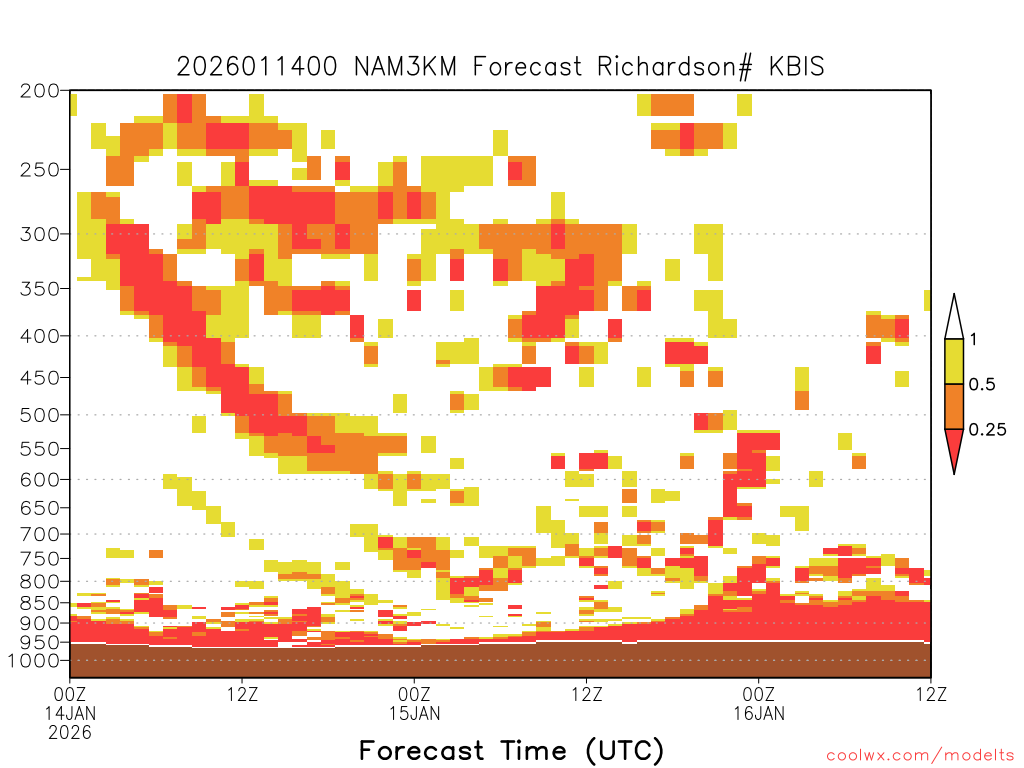 2026011400 NAM3KM Forecast Richardson# KBIS

200
250
300
350
400
450
500
550
600
650
700
750
800
850
900
950
1000

1
0.5
0.25

00Z
14JAN
2026
12Z
00Z
15JAN
12Z
00Z
16JAN
12Z

Forecast Time (UTC)

coolwx.com/modelts